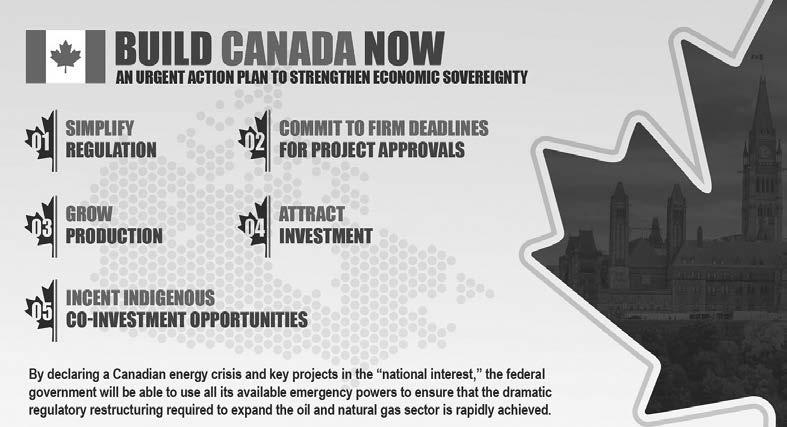 BUILD CANADA NOW
AN URGENT ACTION PLAN TO STRENGTHEN ECONOMIC SOVEREIGNTY

01 SIMPLIFY REGULATION

02 COMMIT TO FIRM DEADLINES FOR PROJECT APPROVALS

03 GROW PRODUCTION

04 ATTRACT INVESTMENT

05 INCENT INDIGENOUS CO-INVESTMENT OPPORTUNITIES

By declaring a Canadian energy crisis and key projects in the "national interest," the federal government will be able to use all its available emergency powers to ensure that the dramatic regulatory restructuring required to expand the oil and natural gas sector is rapidly achieved.